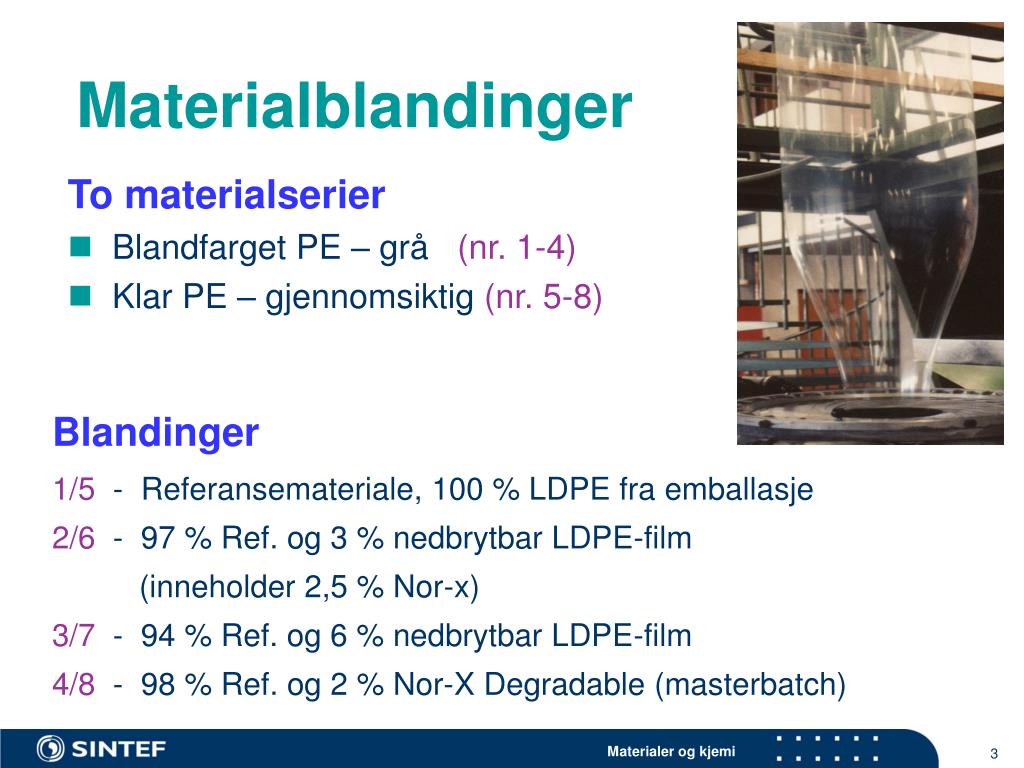 Materialblandinger

To materialserier

Blandfarget PE – grå (nr. 1-4)

Klar PE – gjennomsiktig (nr. 5-8)

Blandinger

1/5 - Referansemateriale, 100 % LDPE fra emballasje

2/6 - 97 % Ref. og 3 % nedbrytbar LDPE-film (inneholder 2,5 % Nor-x)

3/7 - 94 % Ref. og 6 % nedbrytbar LDPE-film

4/8 - 98 % Ref. og 2 % Nor-X Degradable (masterbatch)

SINTEF

Materialer og kjemi

3